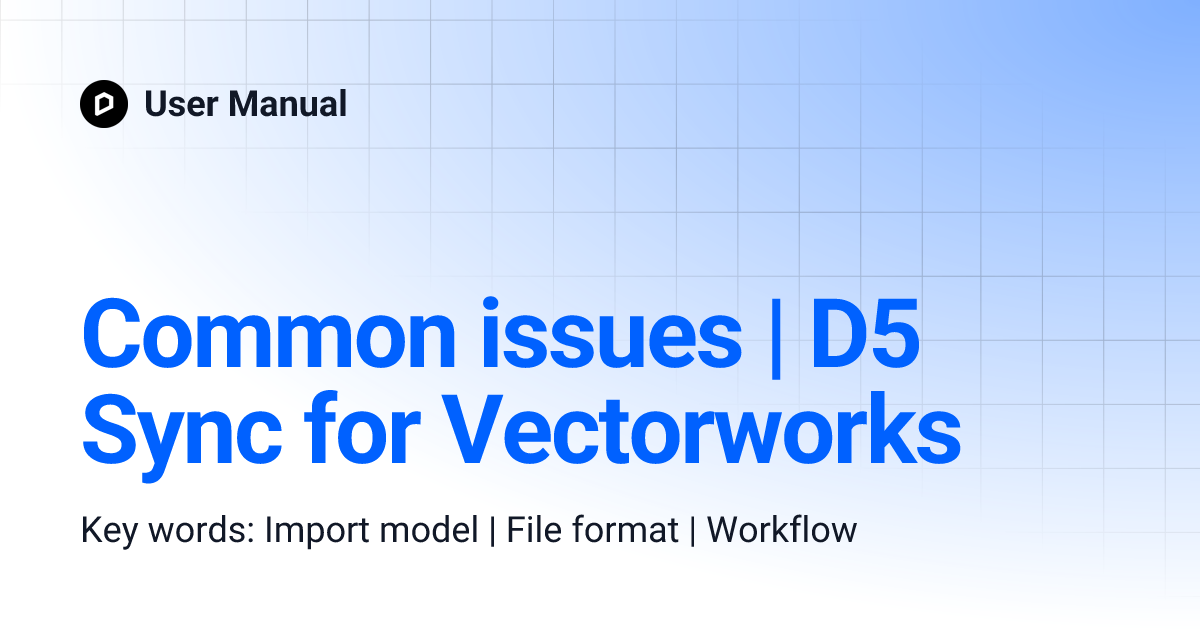 User Manual

Common issues | D5 Sync for Vectorworks

Key words: Import model | File format | Workflow